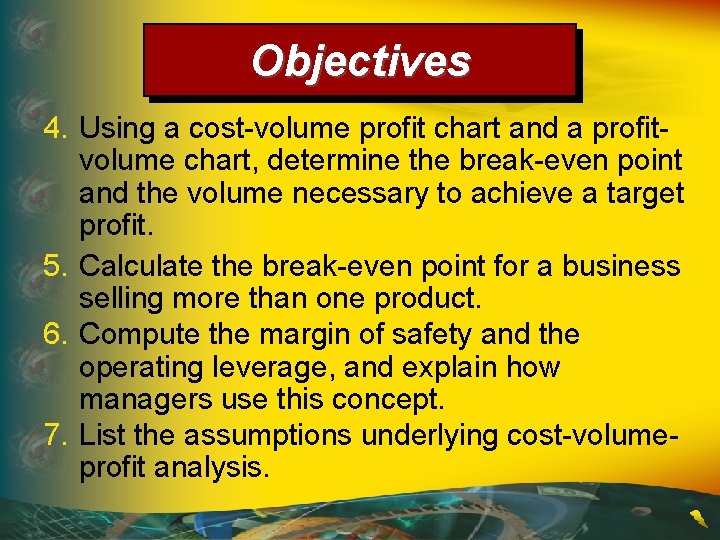 Objectives

4. Using a cost-volume profit chart and a profit-volume chart, determine the break-even point and the volume necessary to achieve a target profit.

5. Calculate the break-even point for a business selling more than one product.

6. Compute the margin of safety and the operating leverage, and explain how managers use this concept.

7. List the assumptions underlying cost-volume-profit analysis.